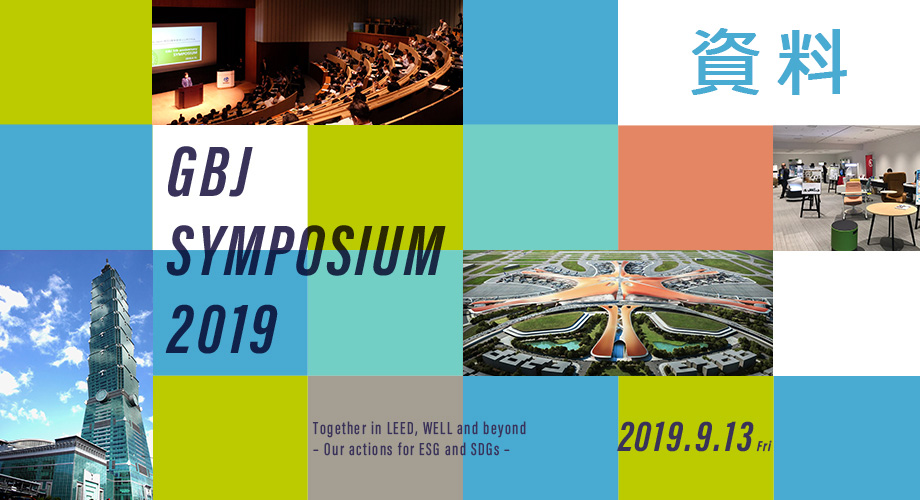 資料

GBJ SYMPOSIUM 2019

Together in LEED, WELL and beyond
– Our actions for ESG and SDGs –

2019.9.13 Fri